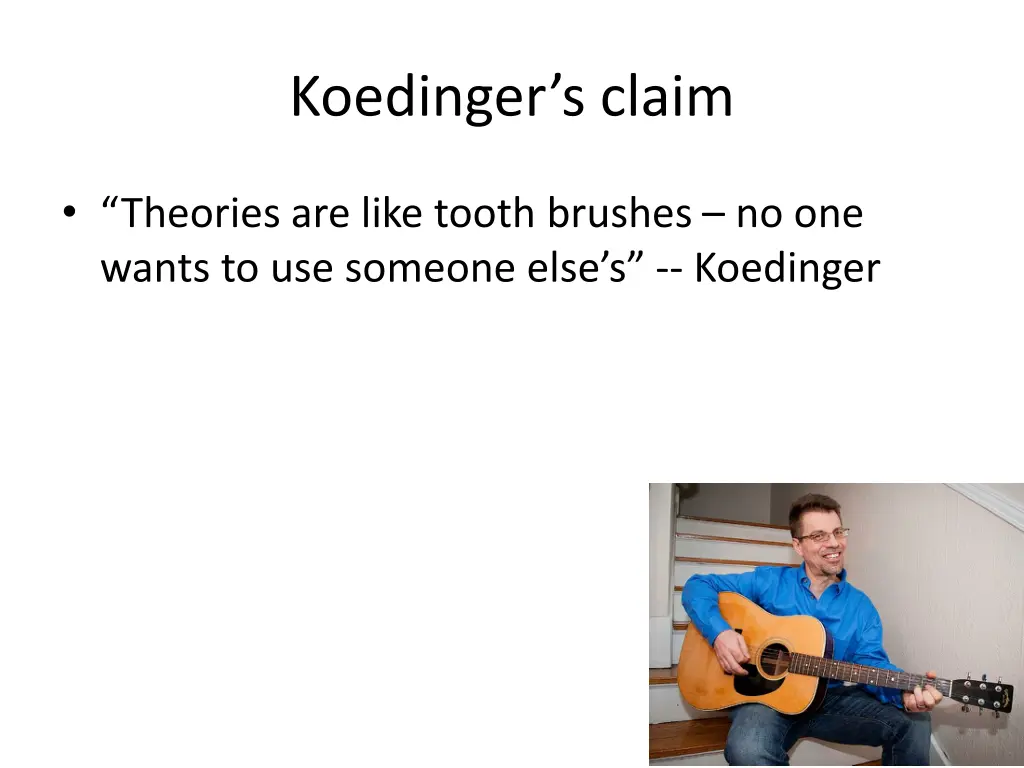 Koedinger’s claim

• “Theories are like tooth brushes – no one wants to use someone else’s” -- Koedinger